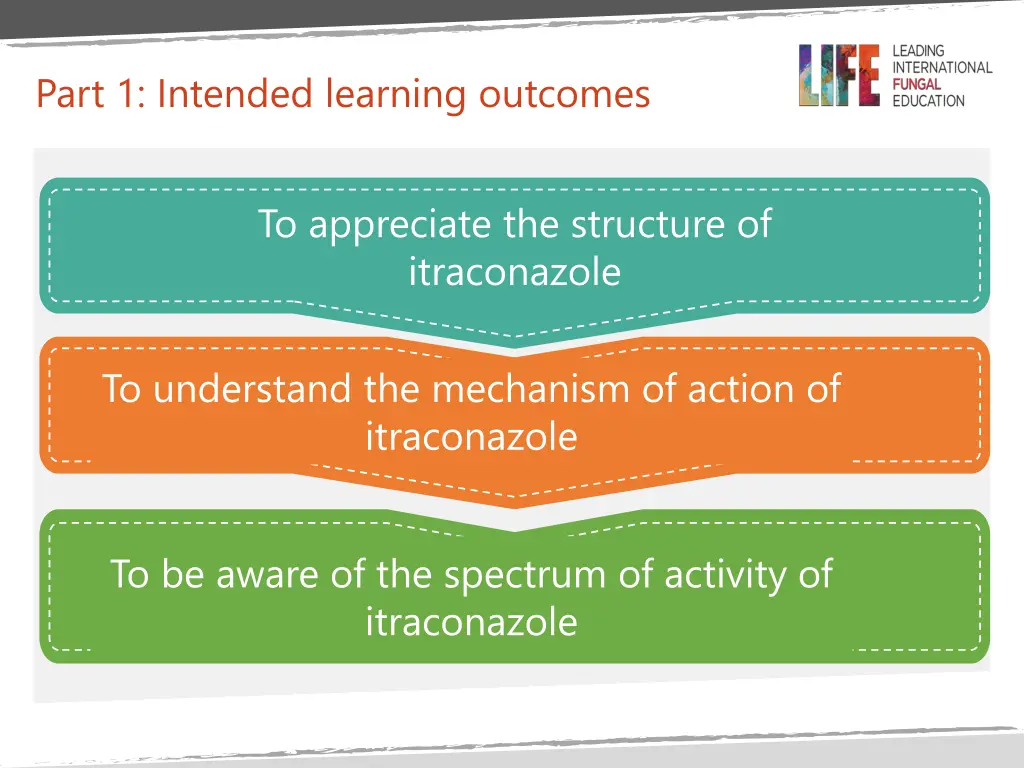 Part 1: Intended learning outcomes

LIFE
LEADING
INTERNATIONAL
FUNGAL
EDUCATION

To appreciate the structure of itraconazole

To understand the mechanism of action of itraconazole

To be aware of the spectrum of activity of itraconazole